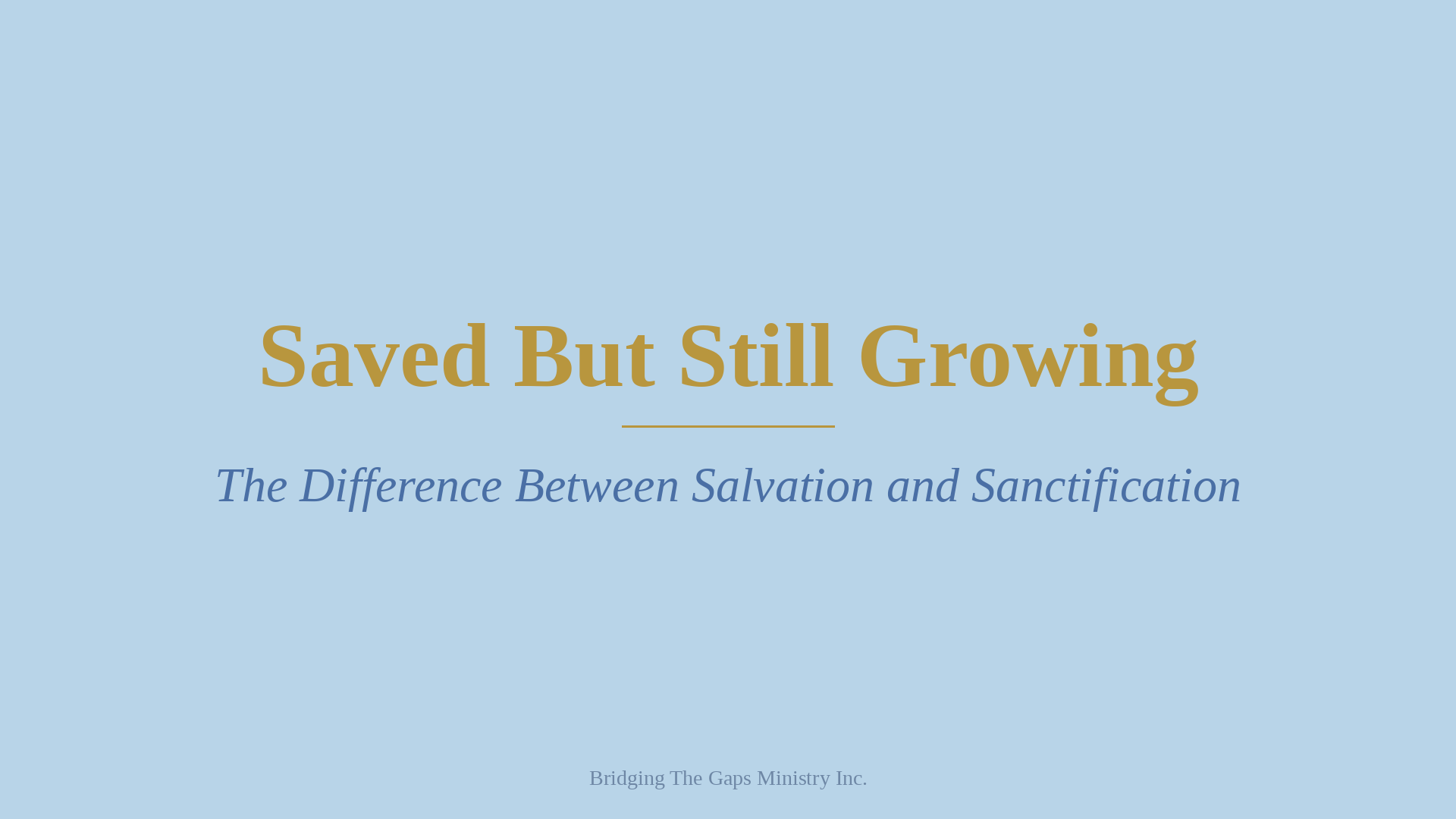 Saved But Still Growing

The Difference Between Salvation and Sanctification

Bridging The Gaps Ministry Inc.